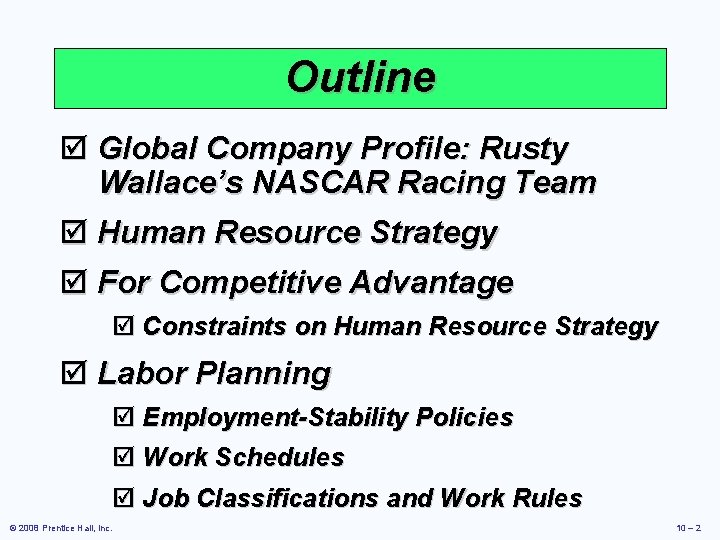 Outline

☑ Global Company Profile: Rusty Wallace's NASCAR Racing Team

☑ Human Resource Strategy

☑ For Competitive Advantage

☑ Constraints on Human Resource Strategy

☑ Labor Planning

☑ Employment-Stability Policies

☑ Work Schedules

☑ Job Classifications and Work Rules

© 2008 Prentice Hall, Inc.

10 – 2